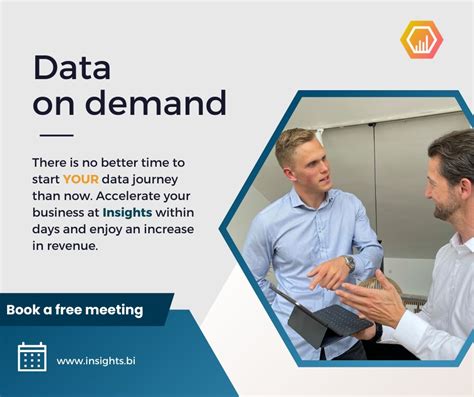 Data
on demand

There is no better time to start YOUR data journey than now. Accelerate your business at Insights within days and enjoy an increase in revenue.

Book a free meeting

www.insights.bi